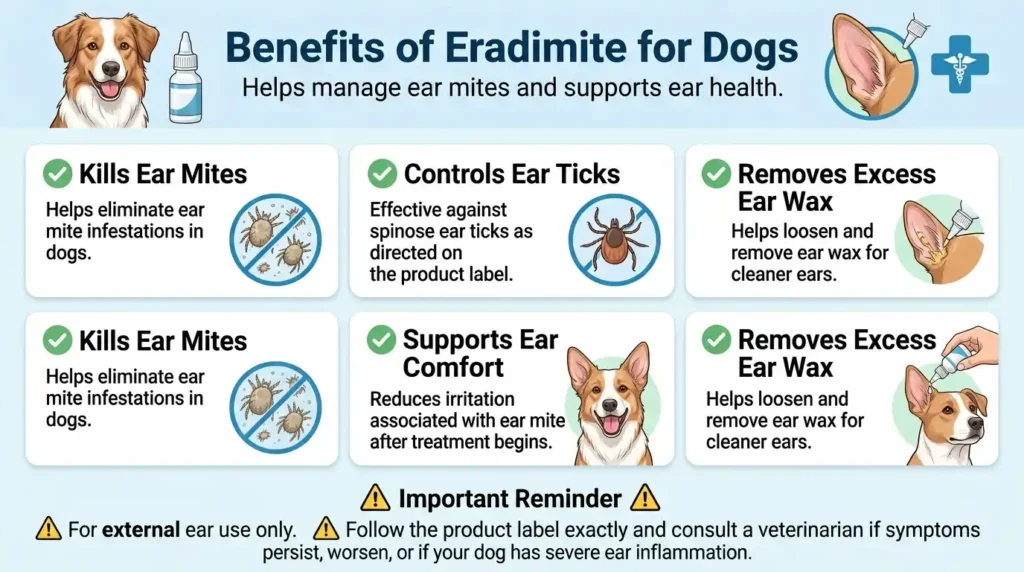 Benefits of Eradimite for Dogs

Helps manage ear mites and supports ear health.

Kills Ear Mites

Helps eliminate ear mite infestations in dogs.

Controls Ear Ticks

Effective against spinose ear ticks as directed on the product label.

Removes Excess Ear Wax

Helps loosen and remove ear wax for cleaner ears.

Kills Ear Mites

Helps eliminate ear mite infestations in dogs.

Supports Ear Comfort

Reduces irritation associated with ear mite after treatment begins.

Removes Excess Ear Wax

Helps loosen and remove ear wax for cleaner ears.

Important Reminder

For external ear use only. Follow the product label exactly and consult a veterinarian if symptoms persist, worsen, or if your dog has severe ear inflammation.